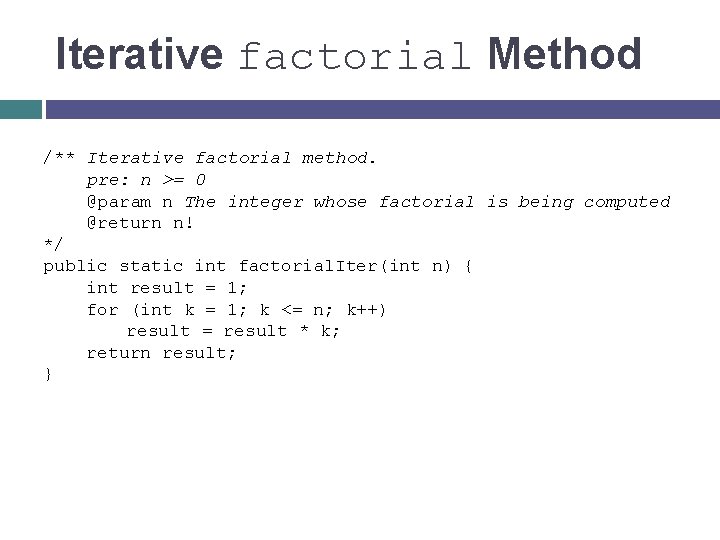 Iterative factorial Method

/** Iterative factorial method.
    pre: n >= 0
    @param n The integer whose factorial is being computed
    @return n!
*/
public static int factorialIter(int n) {
    int result = 1;
    for (int k = 1; k <= n; k++)
        result = result * k;
    return result;
}